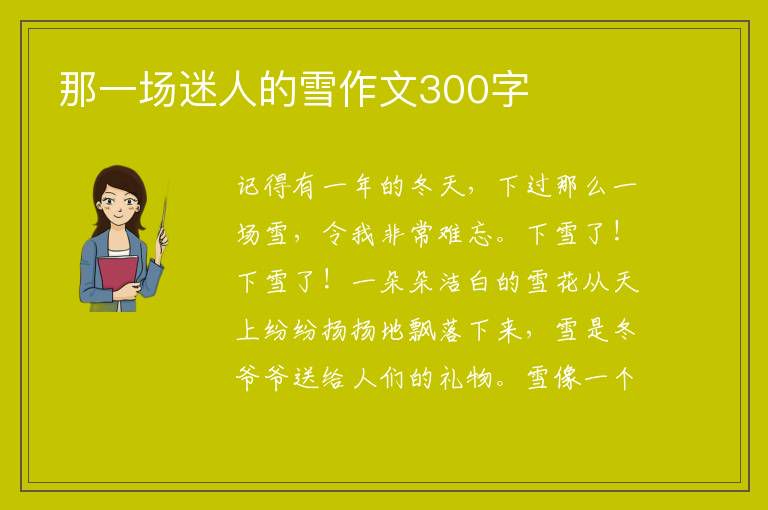 那一场迷人的雪作文300字

记得有一年的冬天，下过那么一场雪，令我非常难忘。下雪了！下雪了！一朵朵洁白的雪花从天上纷纷扬扬地飘落下来，雪是冬爷爷送给人们的礼物。雪像一个